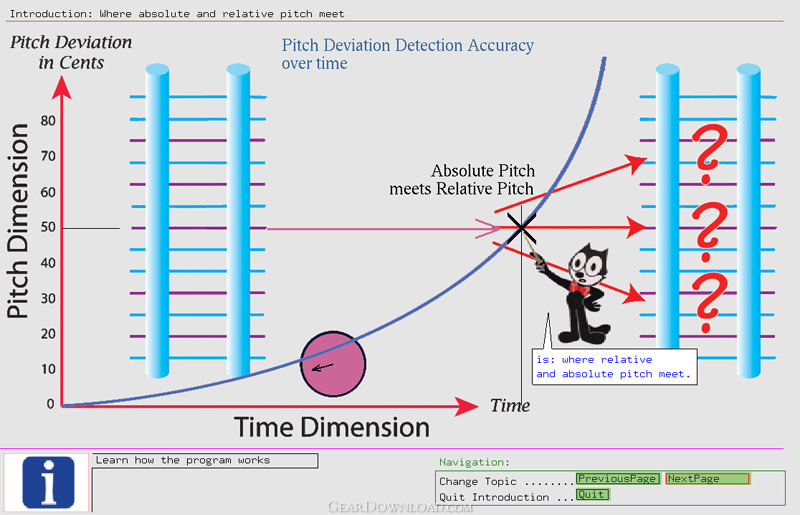 Introduction: Where absolute and relative pitch meet

Pitch Deviation in Cents

Pitch Deviation Detection Accuracy over time

Pitch Dimension

80
70
60
50
40
30
20
10
0

Absolute Pitch meets Relative Pitch

?
?
?

is: where relative and absolute pitch meet.

Time

Time Dimension

i

Learn how the program works

Navigation:
Change Topic ........ PreviousPage NextPage
Quit Introduction ... Quit

GearDownload.com